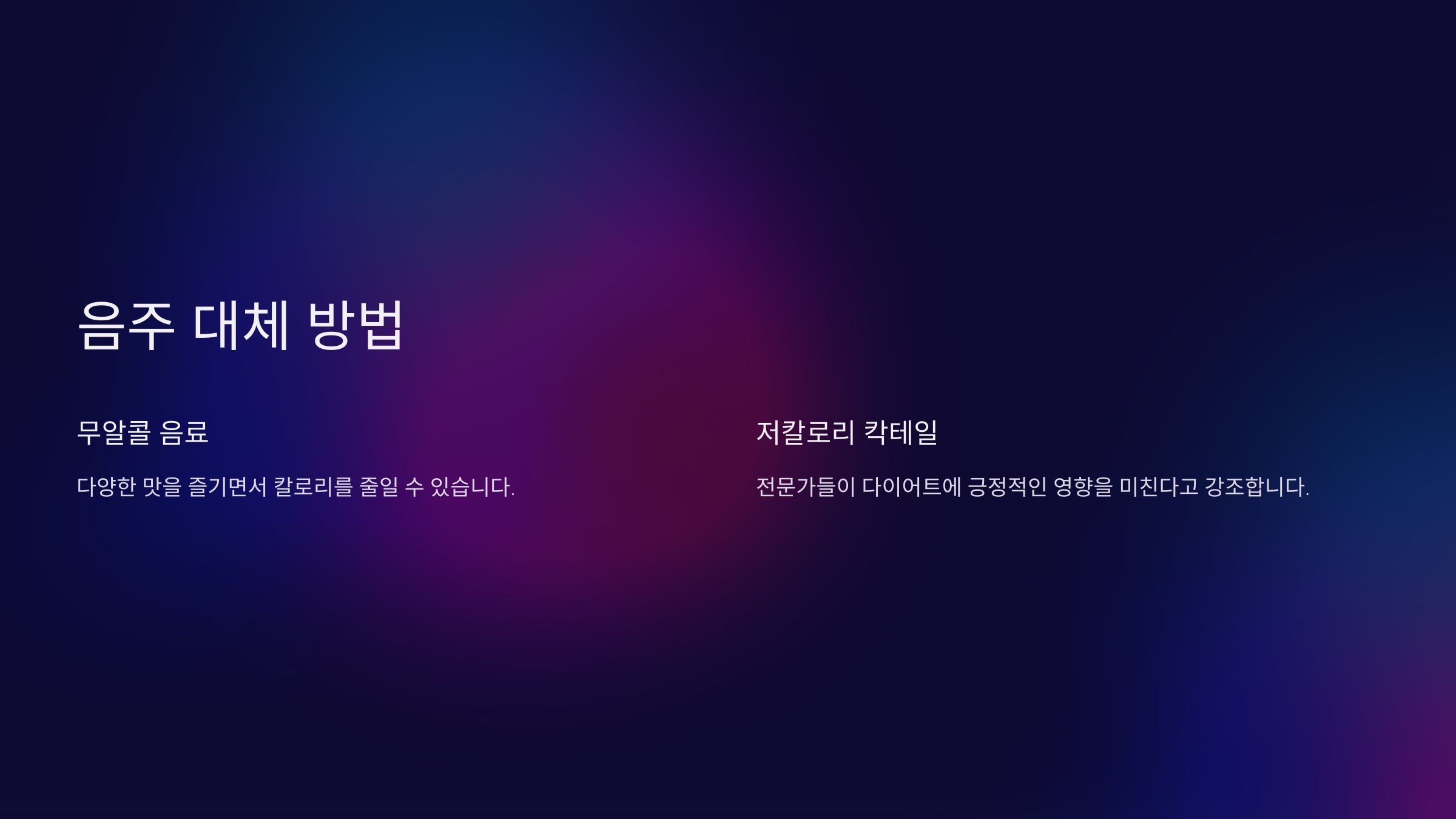 음주 대체 방법

무알콜 음료

다양한 맛을 즐기면서 칼로리를 줄일 수 있습니다.

저칼로리 칵테일

전문가들이 다이어트에 긍정적인 영향을 미친다고 강조합니다.